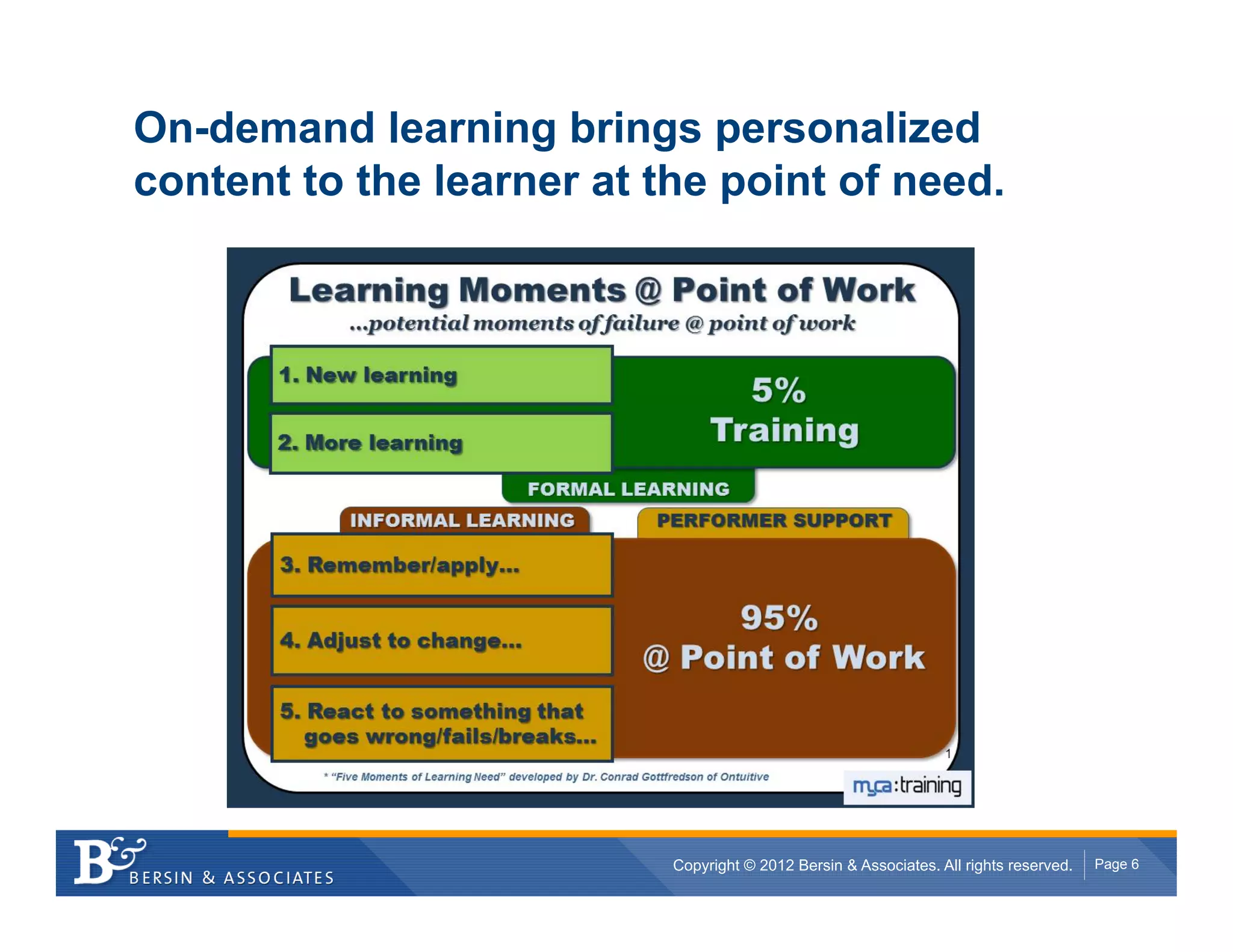 On-demand learning brings personalized content to the learner at the point of need.

Learning Moments @ Point of Work
...potential moments of failure @ point of work

1. New learning

2. More learning

5%
Training

FORMAL LEARNING

INFORMAL LEARNING

PERFORMER SUPPORT

3. Remember/apply...

4. Adjust to change...

5. React to something that goes wrong/fails/breaks...

95%
@ Point of Work

1

* "Five Moments of Learning Need" developed by Dr. Conrad Gottfredson of Ontuitive

myca:training

B&
BERSIN & ASSOCIATES

Copyright © 2012 Bersin & Associates. All rights reserved.

Page 6